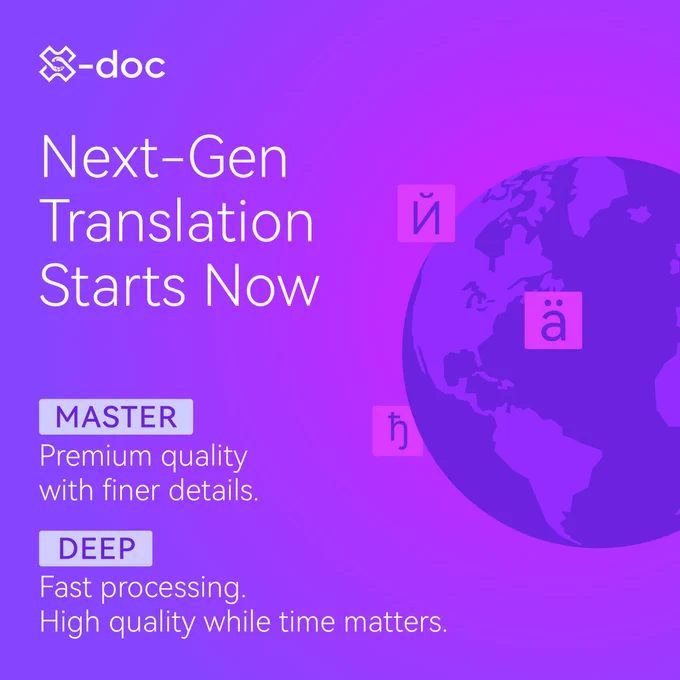 S-doc

Next-Gen Translation Starts Now

Й

ä

ђ

MASTER

Premium quality with finer details.

DEEP

Fast processing.
High quality while time matters.